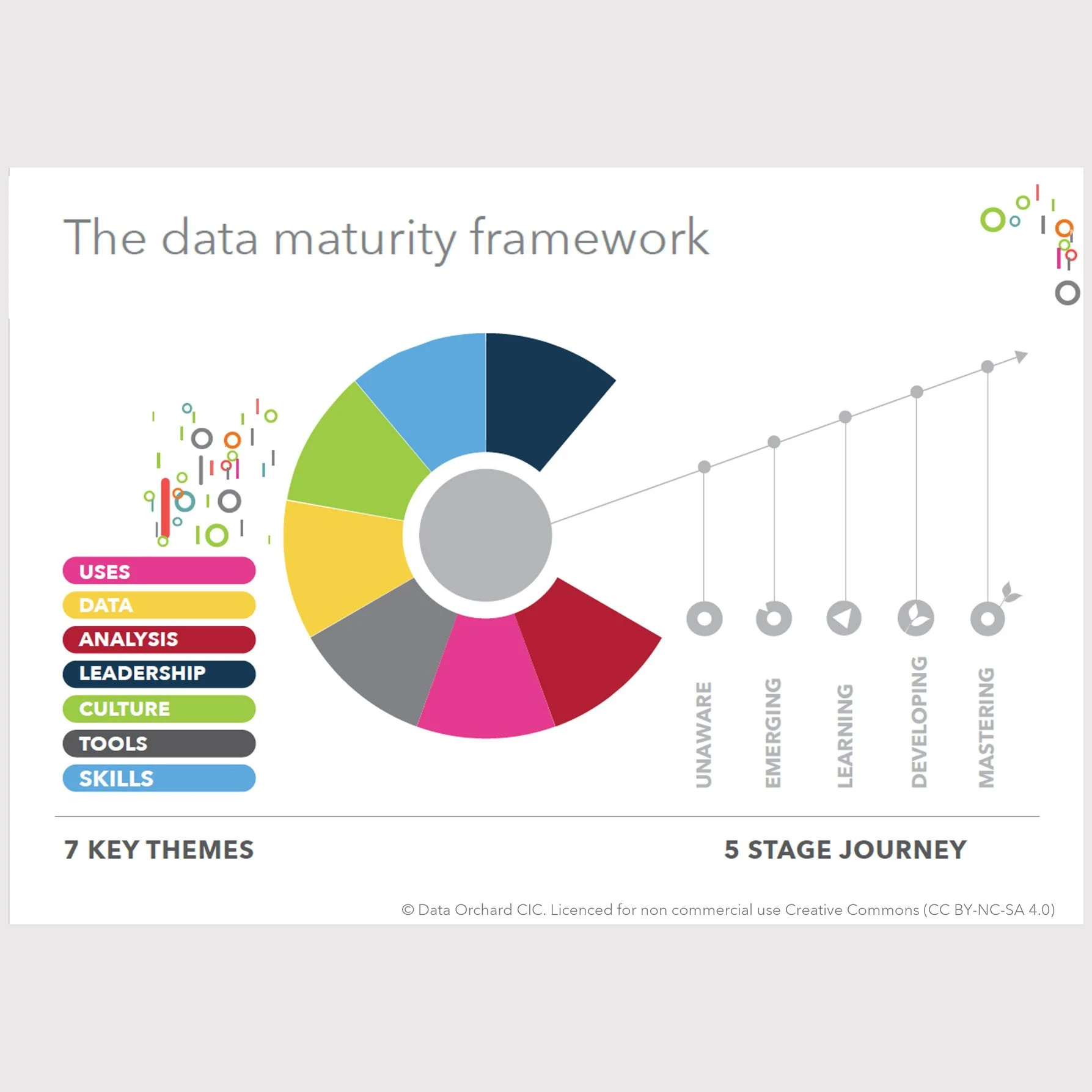 The data maturity framework

USES
DATA
ANALYSIS
LEADERSHIP
CULTURE
TOOLS
SKILLS

UNAWARE
EMERGING
LEARNING
DEVELOPING
MASTERING

7 KEY THEMES

5 STAGE JOURNEY

© Data Orchard CIC. Licenced for non commercial use Creative Commons (CC BY-NC-SA 4.0)